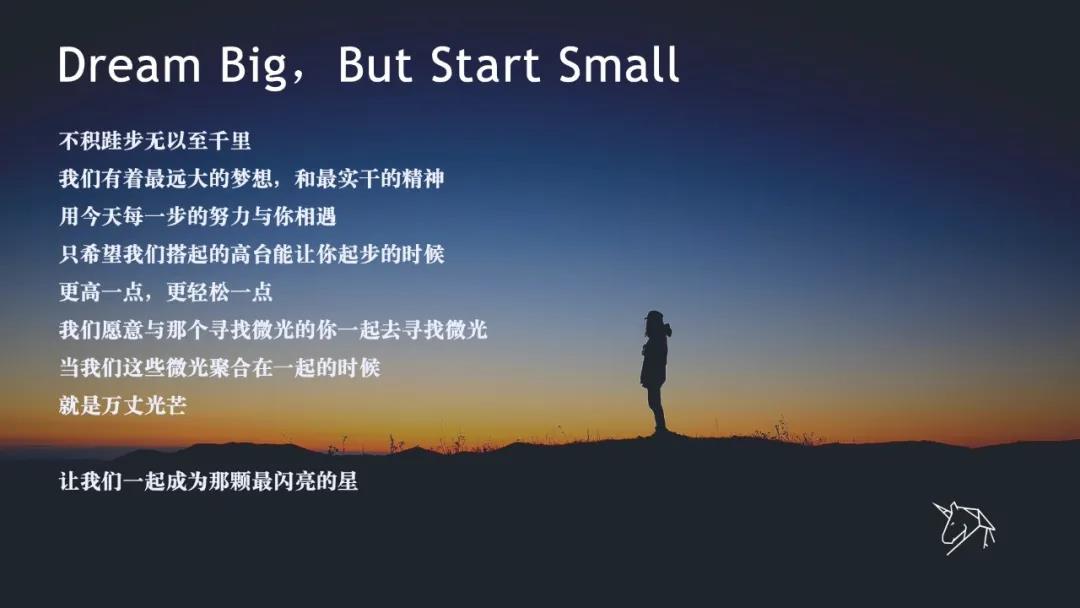 Dream Big，But Start Small

不积跬步无以至千里
我们有着最远大的梦想，和最实干的精神
用今天每一步的努力与你相遇
只希望我们搭起的高台能让你起步的时候
更高一点，更轻松一点
我们愿意与那个寻找微光的你一起去寻找微光
当我们这些微光聚合在一起的时候
就是万丈光芒

让我们一起成为那颗最闪亮的星